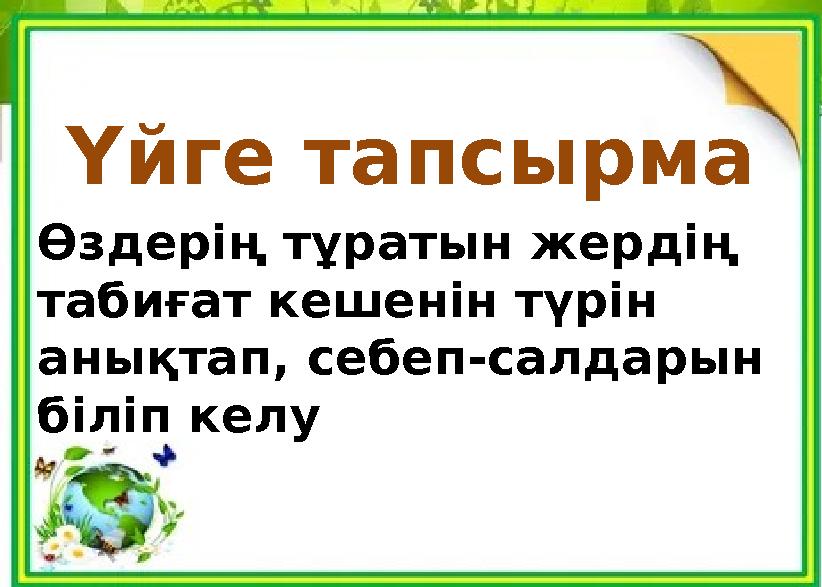 Үйге тапсырма

Өздерің тұратын жердің табиғат кешенін түрін анықтап, себеп-салдарын біліп келу